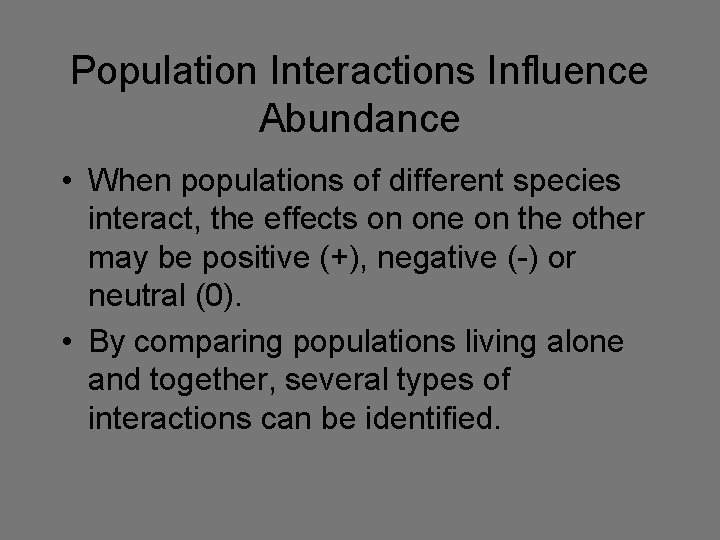 Population Interactions Influence Abundance

• When populations of different species interact, the effects on one on the other may be positive (+), negative (-) or neutral (0).

• By comparing populations living alone and together, several types of interactions can be identified.